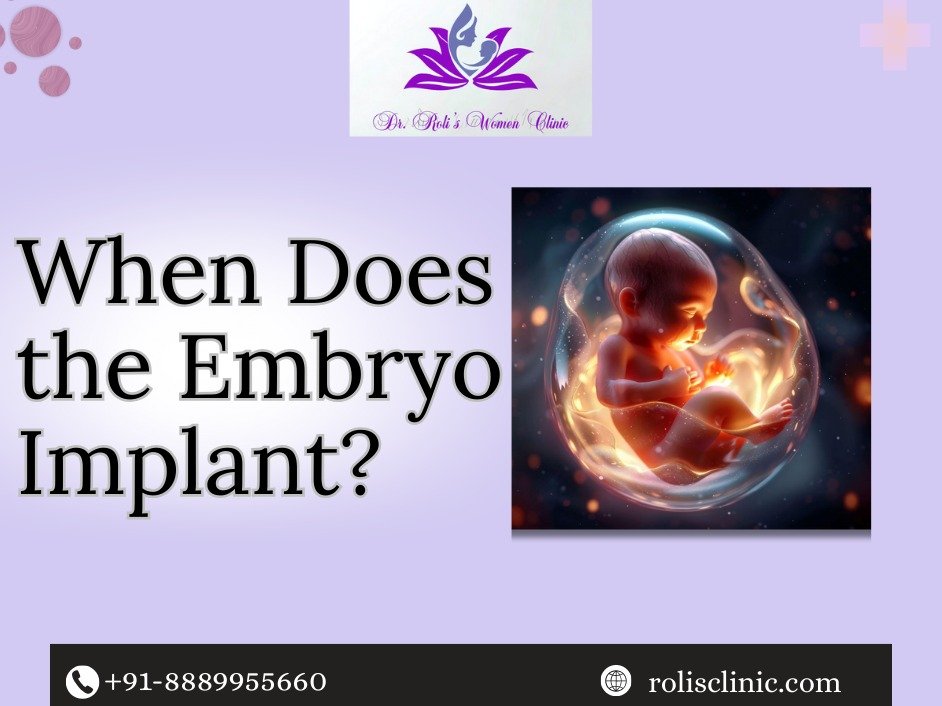 Dr. Roli's Women Clinic

When Does the Embryo Implant?

+91-8889955660

rolisclinic.com